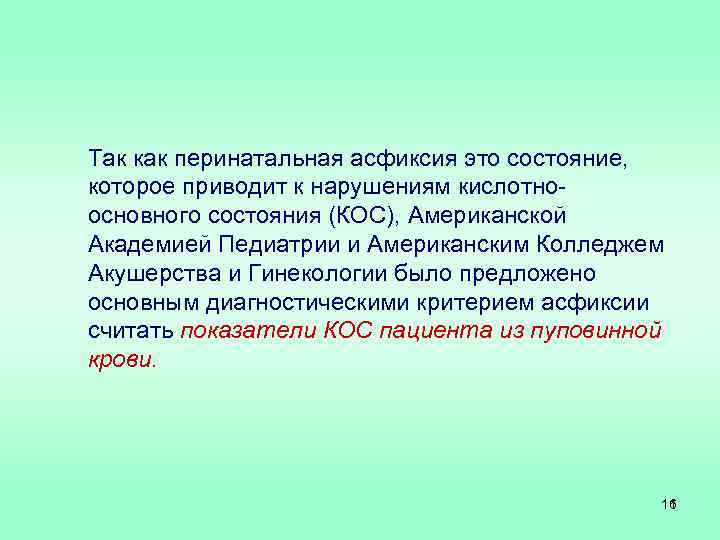 Так как перинатальная асфиксия это состояние, которое приводит к нарушениям кислотно-основного состояния (КОС), Американской Академией Педиатрии и Американским Колледжем Акушерства и Гинекологии было предложено основным диагностическими критерием асфиксии считать показатели КОС пациента из пуповинной крови.

16